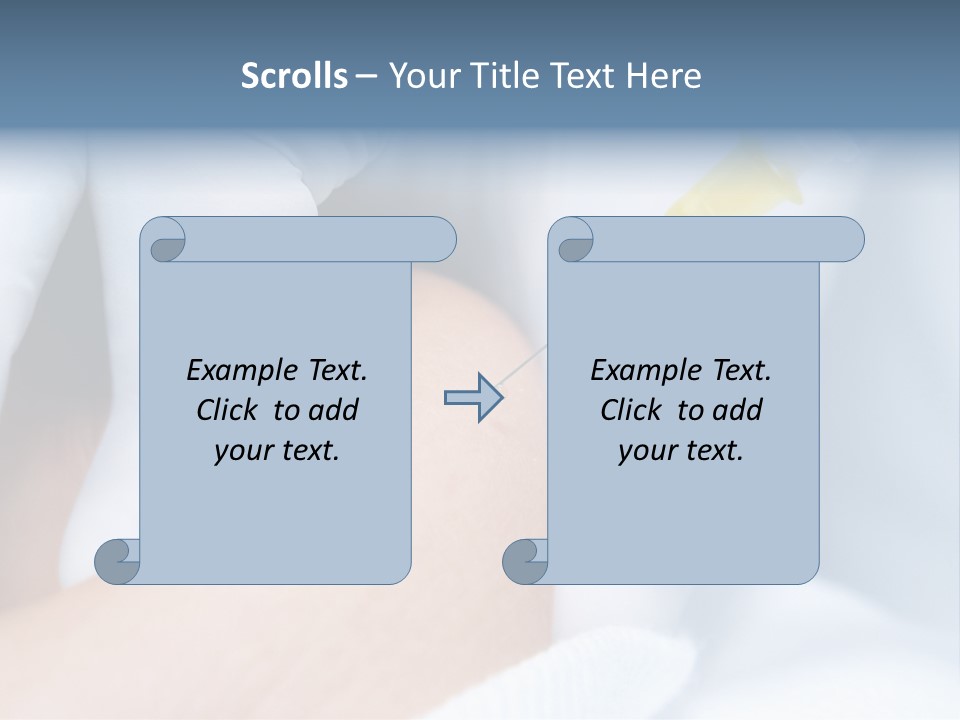 Scrolls – Your Title Text Here

Example Text. Click to add your text.

Example Text. Click to add your text.